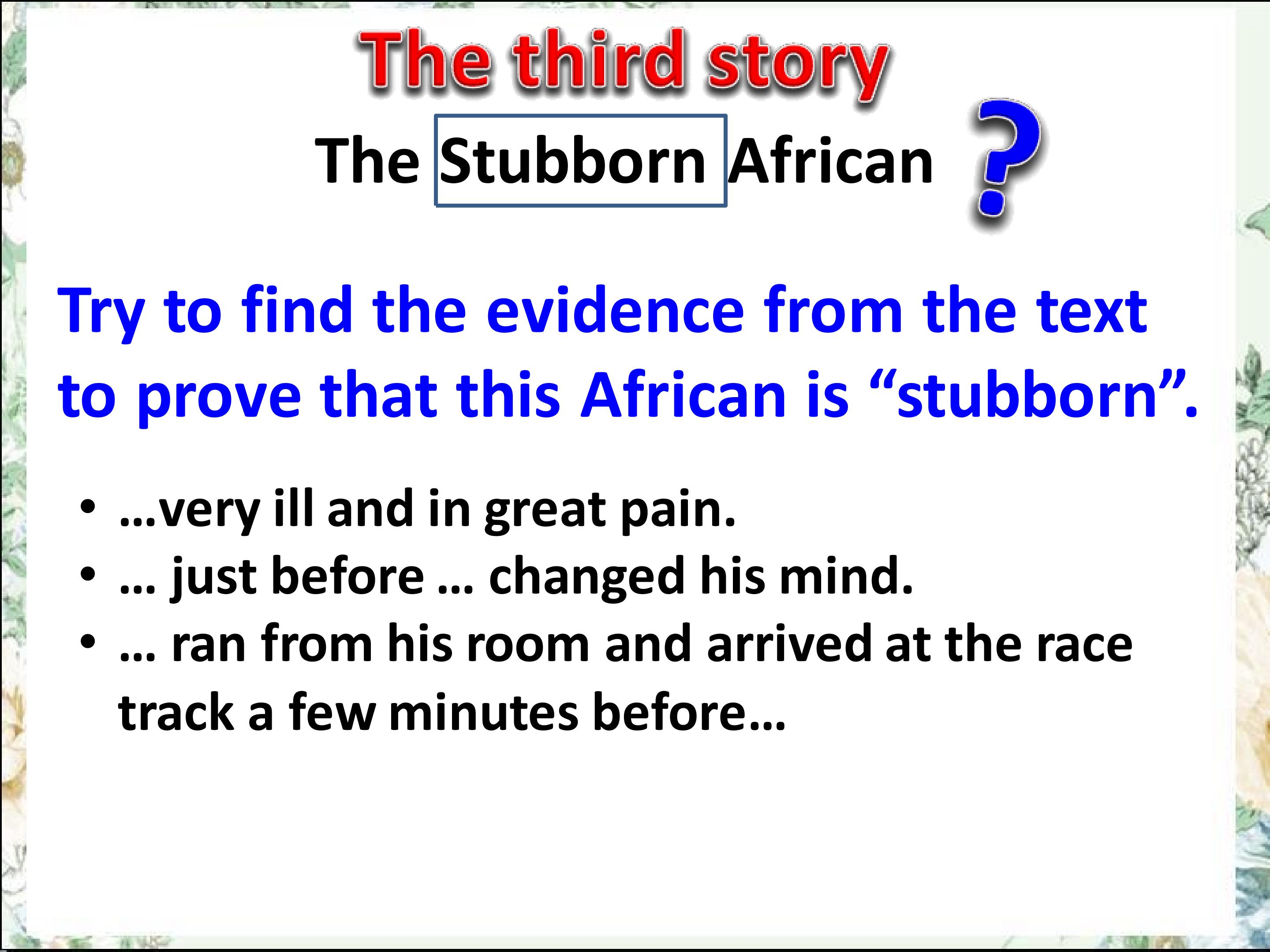 The third story

The Stubborn African ?

Try to find the evidence from the text to prove that this African is “stubborn”.

• …very ill and in great pain.
• … just before … changed his mind.
• … ran from his room and arrived at the race track a few minutes before…